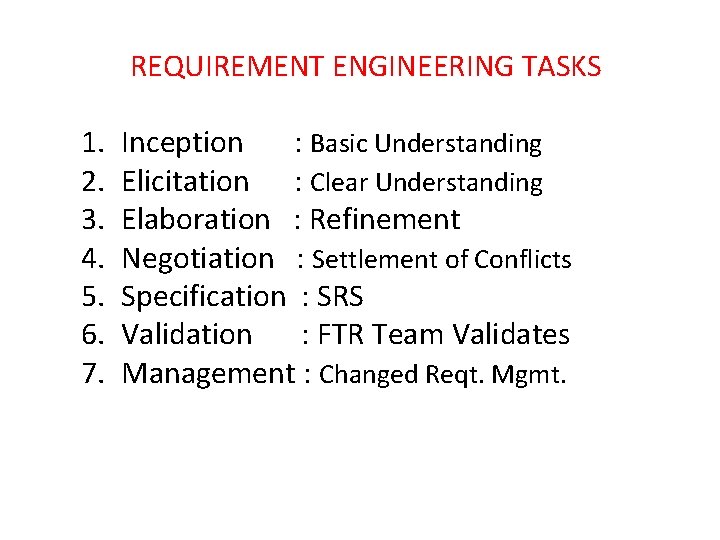 REQUIREMENT ENGINEERING TASKS

1. Inception : Basic Understanding
2. Elicitation : Clear Understanding
3. Elaboration : Refinement
4. Negotiation : Settlement of Conflicts
5. Specification : SRS
6. Validation : FTR Team Validates
7. Management : Changed Reqt. Mgmt.